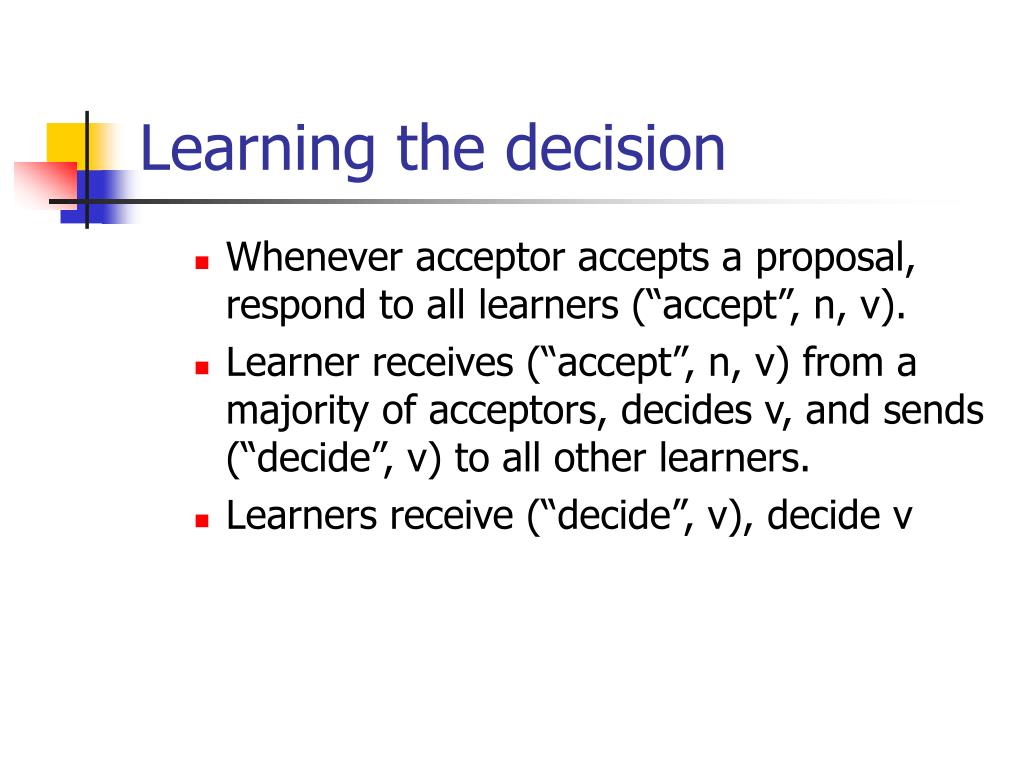 Learning the decision

- Whenever acceptor accepts a proposal, respond to all learners (“accept”, n, v).
- Learner receives (“accept”, n, v) from a majority of acceptors, decides v, and sends (“decide”, v) to all other learners.
- Learners receive (“decide”, v), decide v